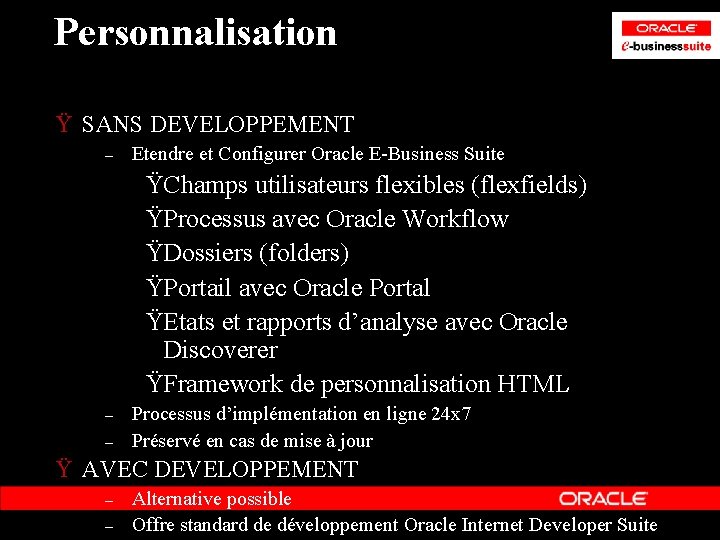 Personnalisation

ORACLE
e-businesssuite

Ÿ SANS DEVELOPPEMENT

– Etendre et Configurer Oracle E-Business Suite

ŸChamps utilisateurs flexibles (flexfields)

ŸProcessus avec Oracle Workflow

ŸDossiers (folders)

ŸPortail avec Oracle Portal

ŸEtats et rapports d’analyse avec Oracle Discoverer

ŸFramework de personnalisation HTML

– Processus d’implémentation en ligne 24x7

– Préservé en cas de mise à jour

Ÿ AVEC DEVELOPPEMENT

– Alternative possible

ORACLE

– Offre standard de développement Oracle Internet Developer Suite